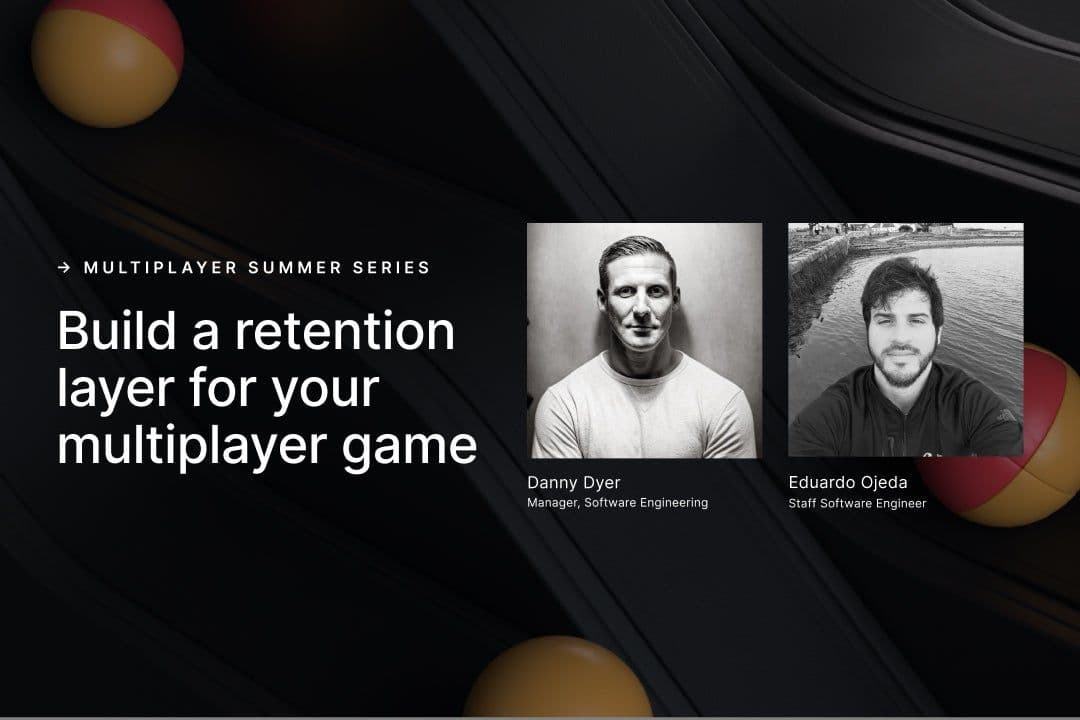 → MULTIPLAYER SUMMER SERIES

Build a retention layer for your multiplayer game

Danny Dyer
Manager, Software Engineering

Eduardo Ojeda
Staff Software Engineer